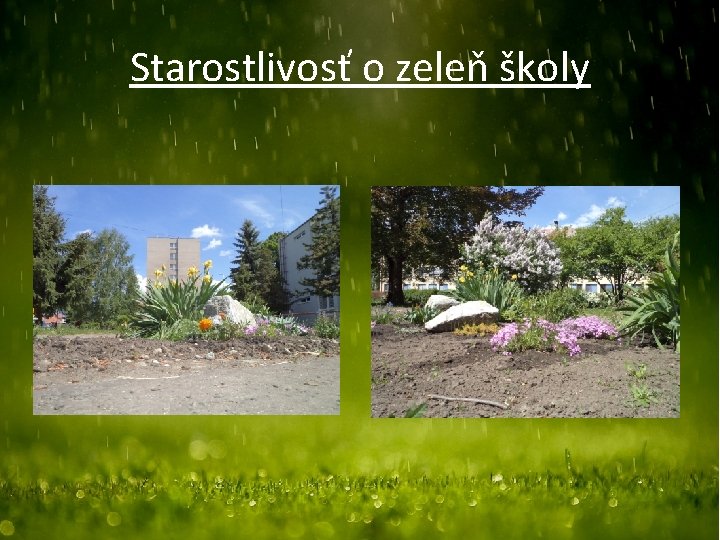 Starostlivosť o zeleň školy